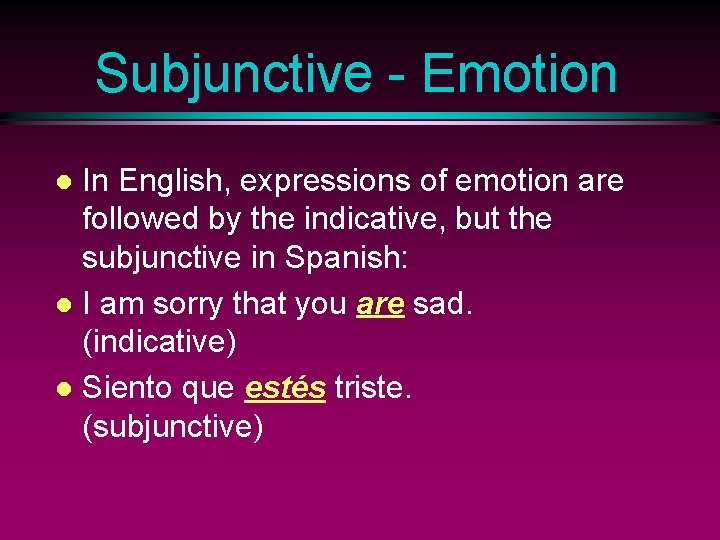 Subjunctive - Emotion

- In English, expressions of emotion are followed by the indicative, but the subjunctive in Spanish:
- I am sorry that you are sad. (indicative)
- Siento que estés triste. (subjunctive)